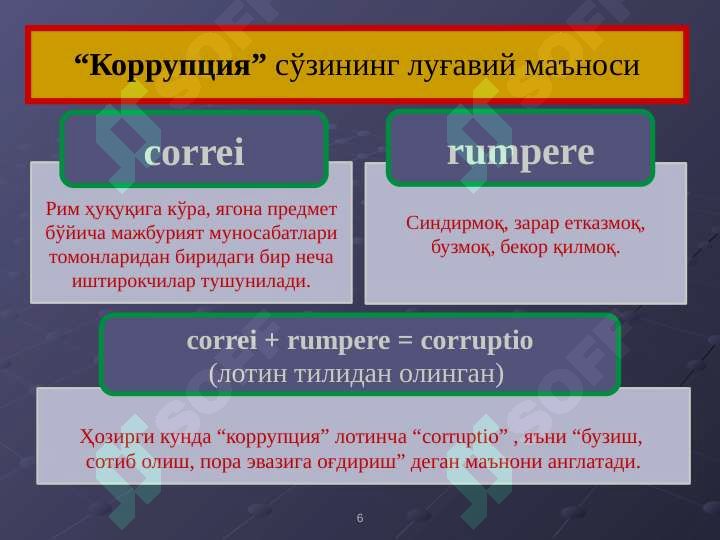 “Коррупция” сўзининг луғавий маъноси

correi

Рим ҳуқуқига кўра, ягона предмет бўйича мажбурият муносабатлари томонларидан биридаги бир неча иштирокчилар тушунилади.

rumpere

Синдирмоқ, зарар етказмоқ, бузмоқ, бекор қилмоқ.

correi + rumpere = corruptio
(лотин тилидан олинган)

Ҳозирги кунда “коррупция” лотинча “corruptio” , яъни “бузиш, сотиб олиш, пора эвазига оғдириш” деган маънони англатади.

6